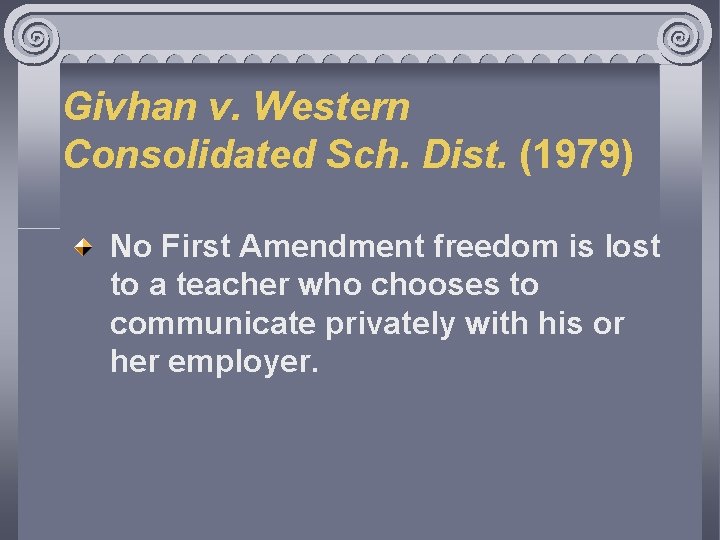 Givhan v. Western Consolidated Sch. Dist. (1979)

No First Amendment freedom is lost to a teacher who chooses to communicate privately with his or her employer.